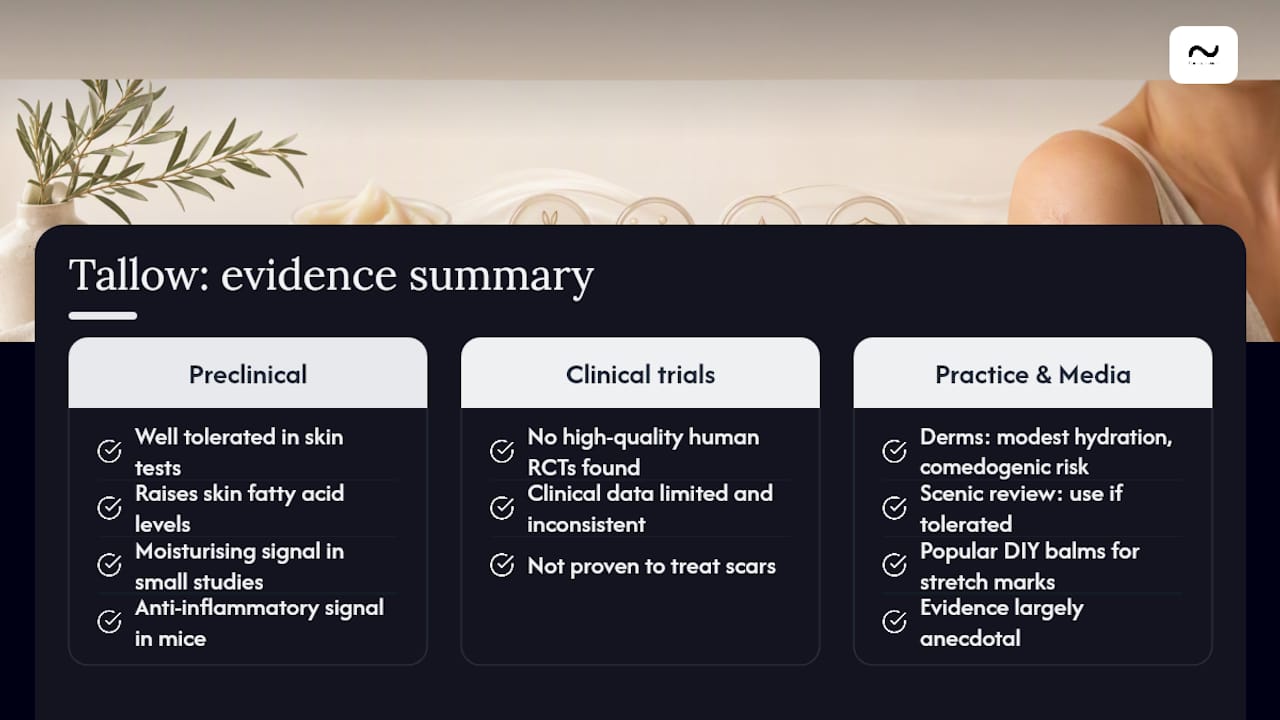 Tallow: evidence summary

Preclinical

Well tolerated in skin tests

Raises skin fatty acid levels

Moisturising signal in small studies

Anti-inflammatory signal in mice

Clinical trials

No high-quality human RCTs found

Clinical data limited and inconsistent

Not proven to treat scars

Practice & Media

Derms: modest hydration, comedogenic risk

Scenic review: use if tolerated

Popular DIY balms for stretch marks

Evidence largely anecdotal